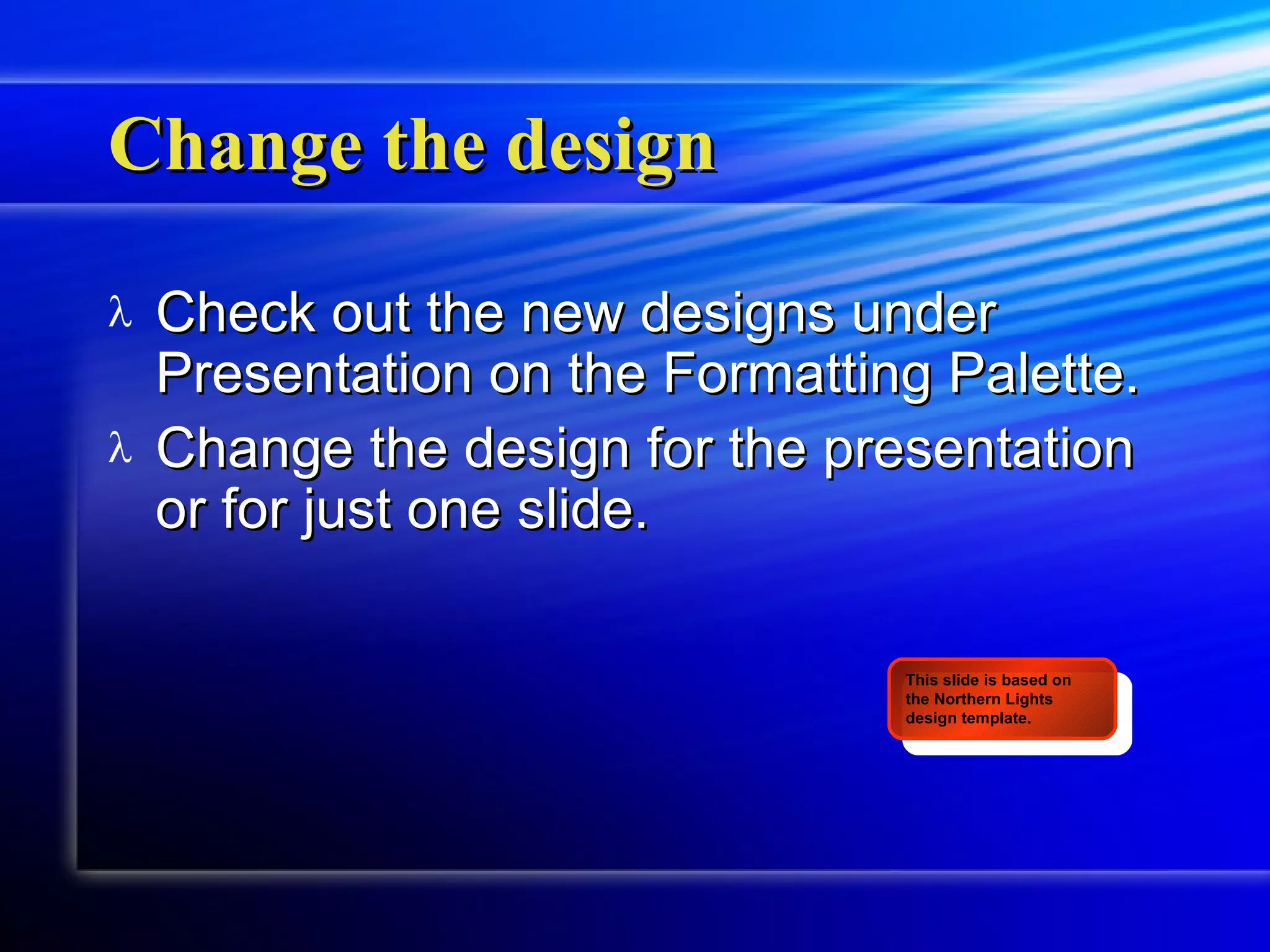 Change the design

λ Check out the new designs under Presentation on the Formatting Palette.

λ Change the design for the presentation or for just one slide.

This slide is based on the Northern Lights design template.